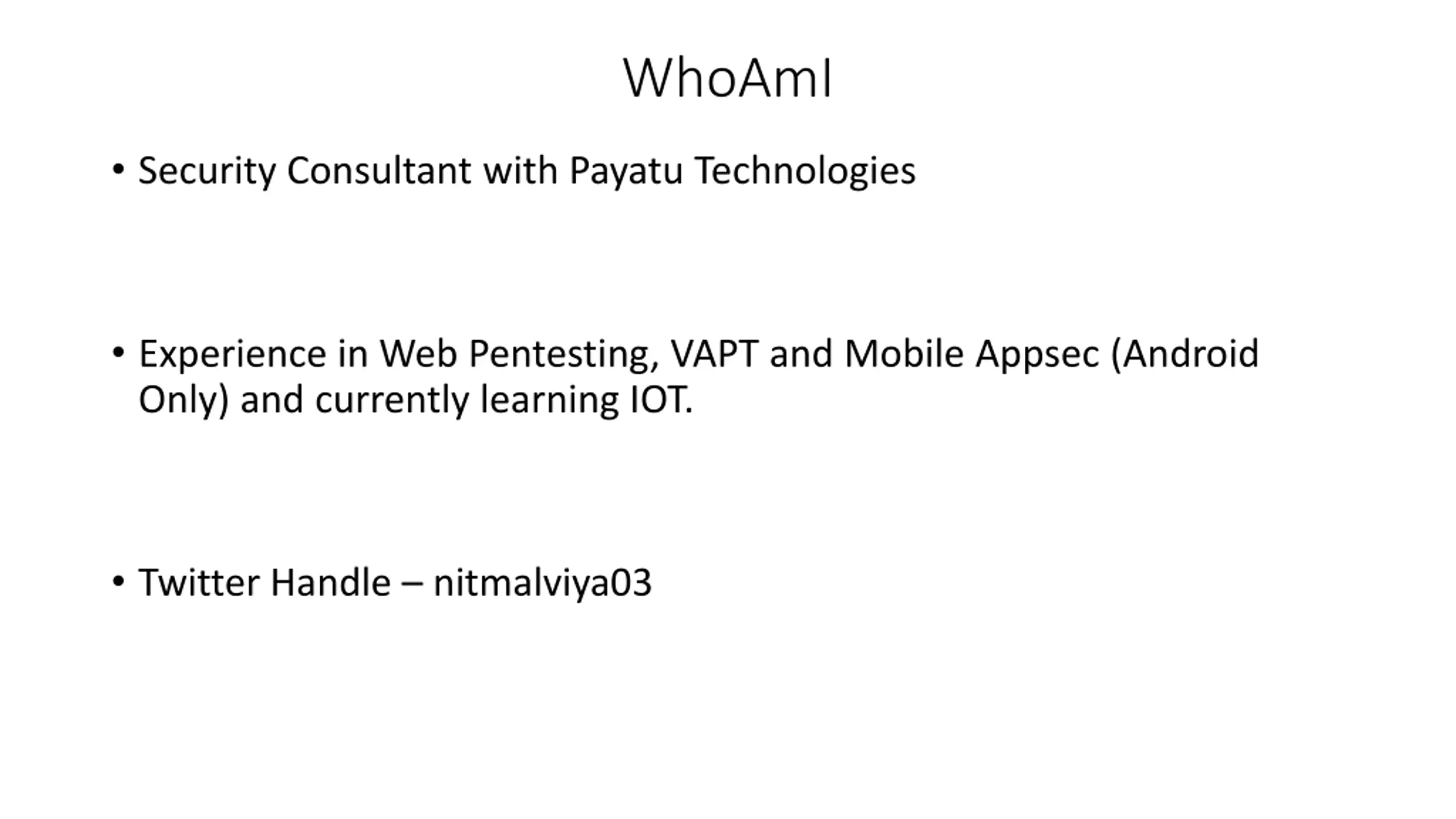 WhoAmI

• Security Consultant with Payatu Technologies

• Experience in Web Pentesting, VAPT and Mobile Appsec (Android Only) and currently learning IOT.

• Twitter Handle – nitmalviya03